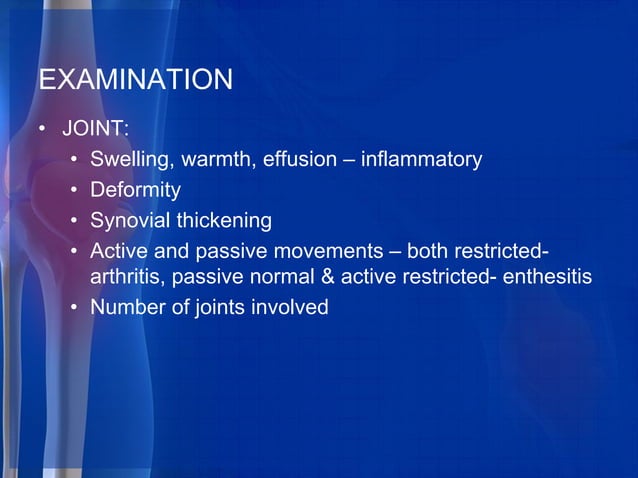 EXAMINATION

• JOINT:
  • Swelling, warmth, effusion – inflammatory
  • Deformity
  • Synovial thickening
  • Active and passive movements – both restricted- arthritis, passive normal & active restricted- enthesitis
  • Number of joints involved